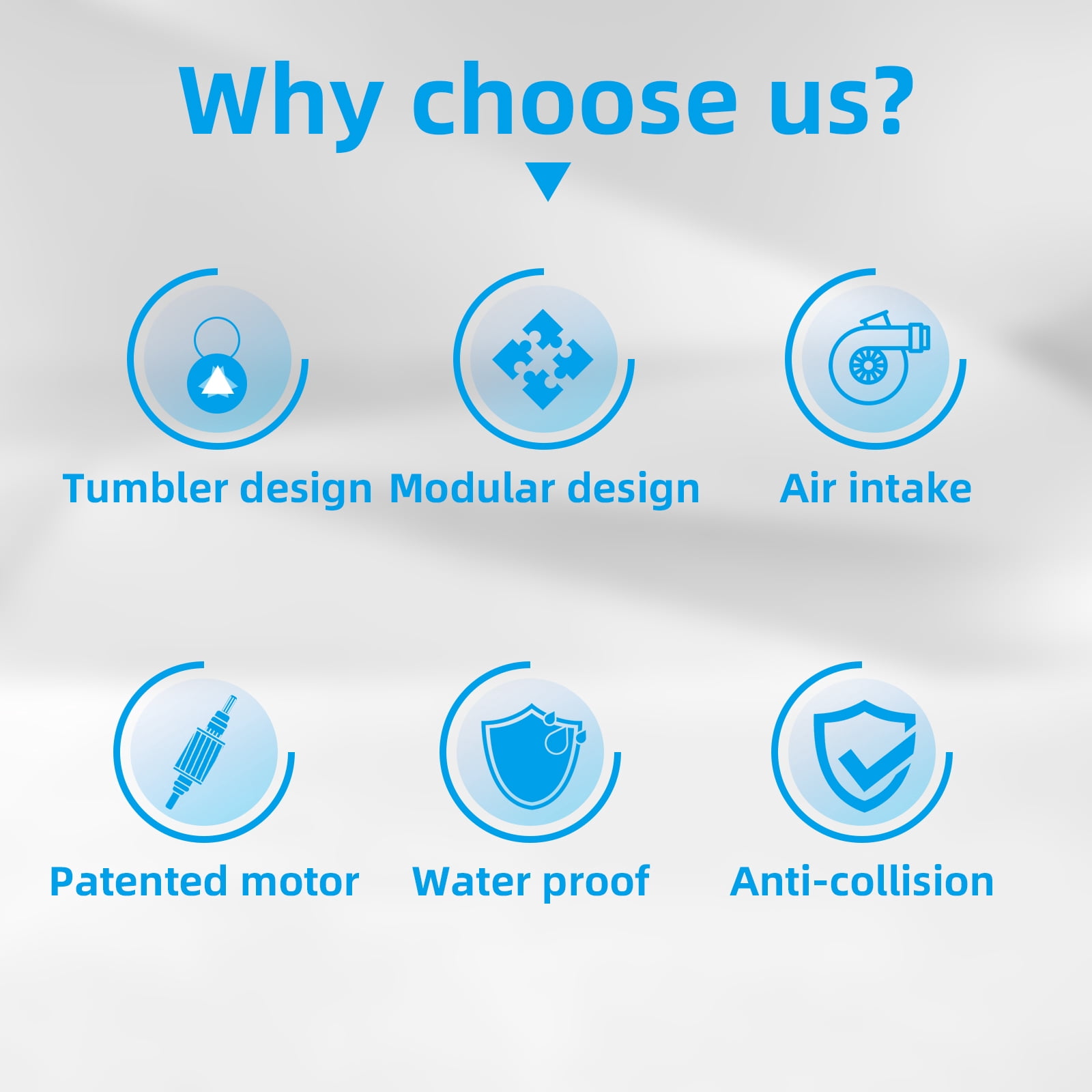 Why choose us?

Tumbler design

Modular design

Air intake

Patented motor

Water proof

Anti-collision